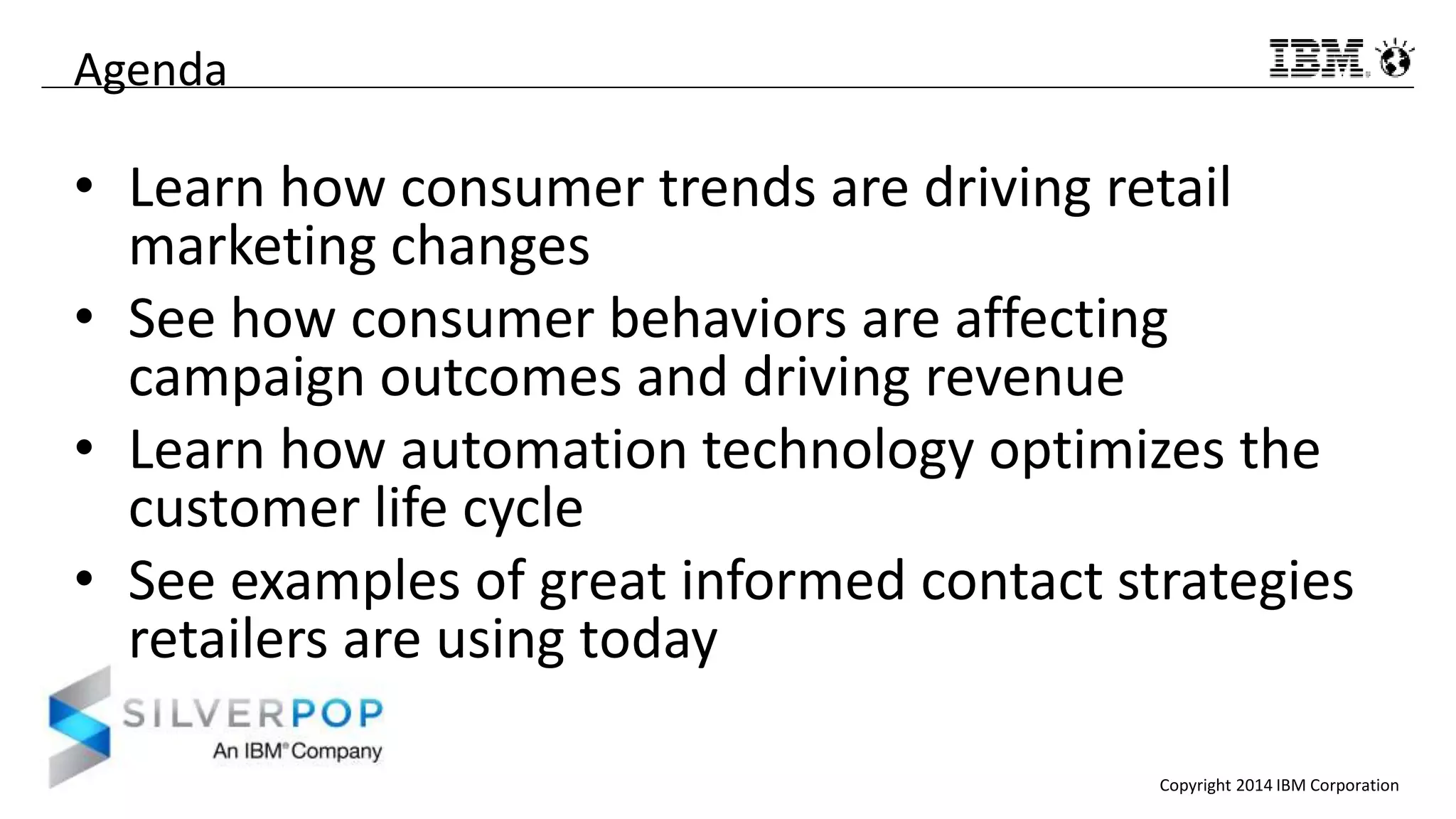 Agenda

IBM

• Learn how consumer trends are driving retail marketing changes
• See how consumer behaviors are affecting campaign outcomes and driving revenue
• Learn how automation technology optimizes the customer life cycle
• See examples of great informed contact strategies retailers are using today

SILVERPOP
An IBM® Company

Copyright 2014 IBM Corporation